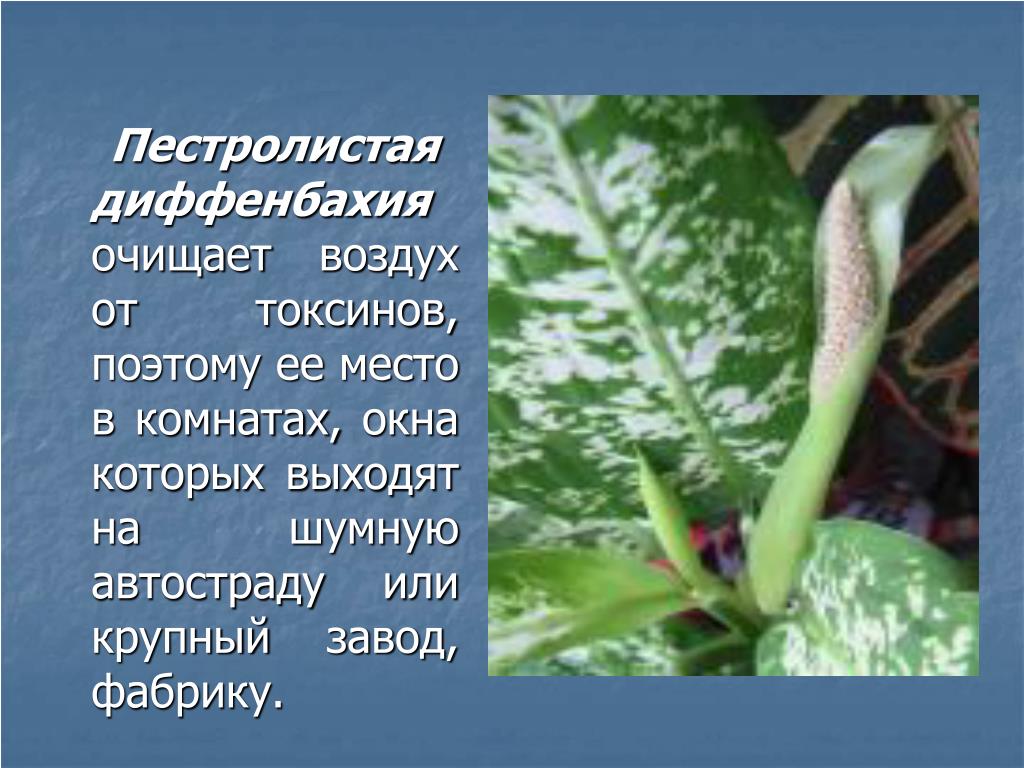 Пестролистая диффенбахия очищает воздух от токсинов, поэтому ее место в комнатах, окна которых выходят на шумную автостраду или крупный завод, фабрику.